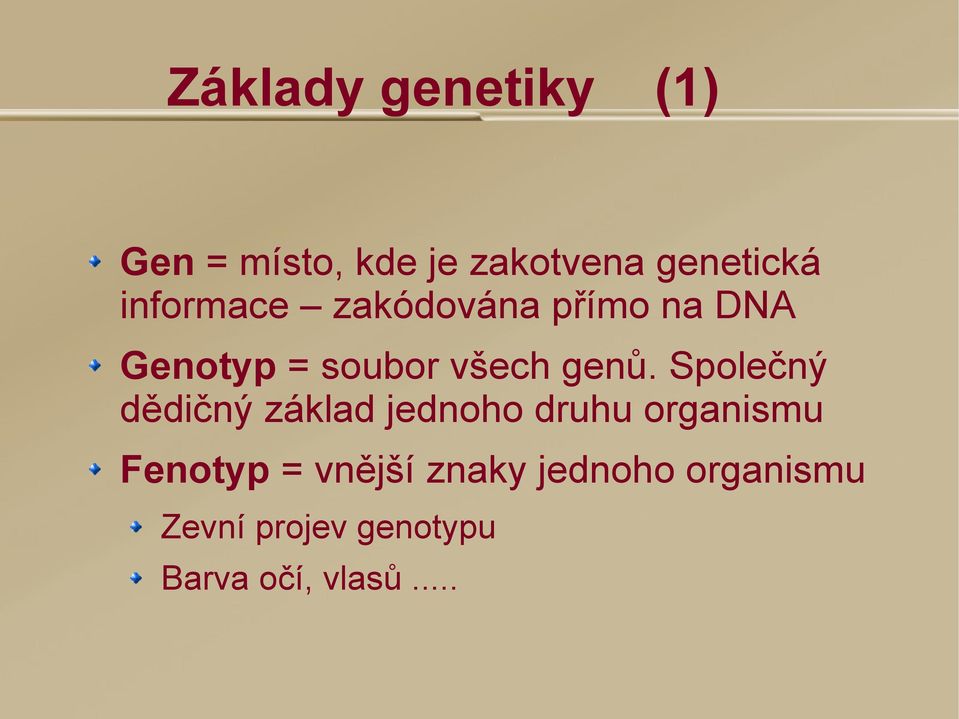 Základy genetiky (1)

Gen = místo, kde je zakotvena genetická informace – zakódována přímo na DNA

Genotyp = soubor všech genů. Společný dědičný základ jednoho druhu organismu

Fenotyp = vnější znaky jednoho organismu

Zevní projev genotypu

Barva očí, vlasů .....